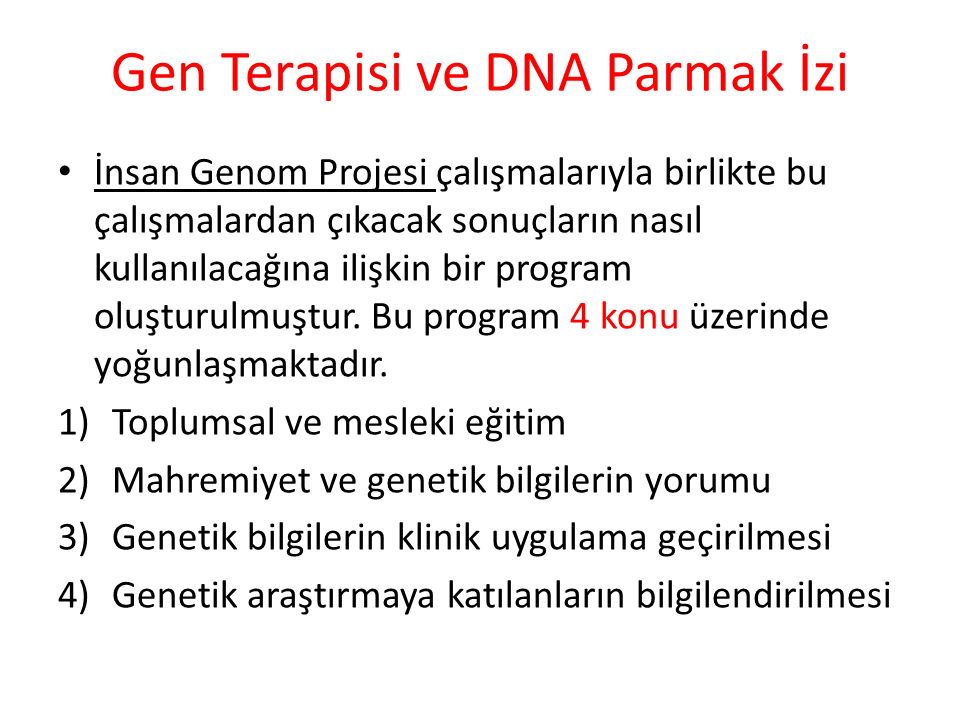 Gen Terapisi ve DNA Parmak İzi

• İnsan Genom Projesi çalışmalarıyla birlikte bu çalışmalardan çıkacak sonuçların nasıl kullanılacağına ilişkin bir program oluşturulmuştur. Bu program 4 konu üzerinde yoğunlaşmaktadır.

1) Toplumsal ve mesleki eğitim
2) Mahremiyet ve genetik bilgilerin yorumu
3) Genetik bilgilerin klinik uygulama geçirilmesi
4) Genetik araştırmaya katılanların bilgilendirilmesi